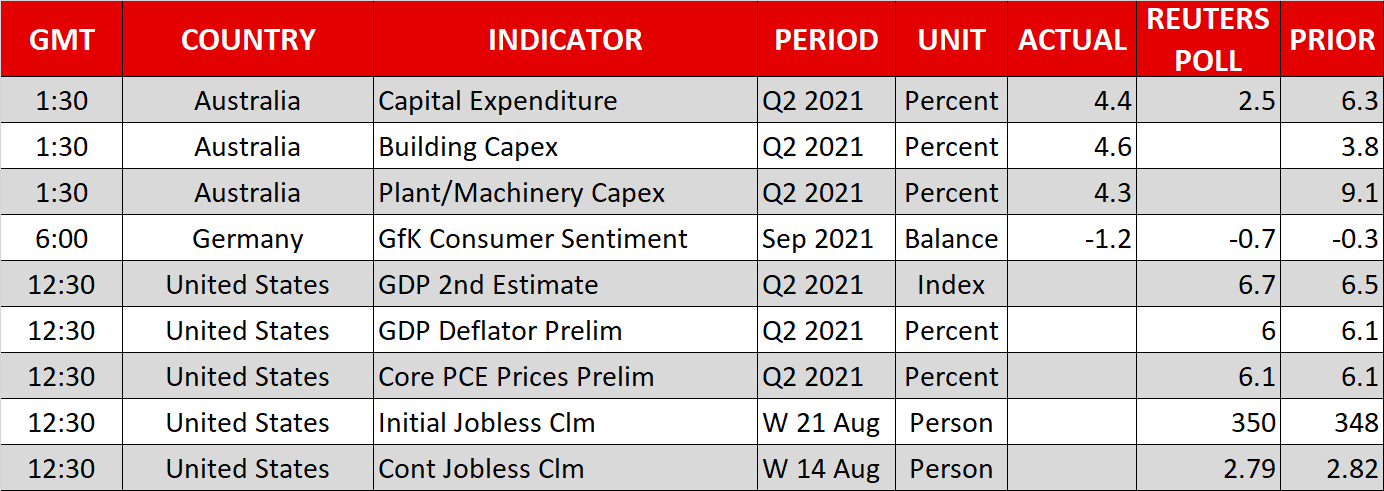 | GMT | COUNTRY | INDICATOR | PERIOD | UNIT | ACTUAL | REUTERS POLL | PRIOR |
|---|---|---|---|---|---|---|---|
| 1:30 | Australia | Capital Expenditure | Q2 2021 | Percent | 4.4 | 2.5 | 6.3 |
| 1:30 | Australia | Building Capex | Q2 2021 | Percent | 4.6 | | 3.8 |
| 1:30 | Australia | Plant/Machinery Capex | Q2 2021 | Percent | 4.3 | | 9.1 |
| 6:00 | Germany | GfK Consumer Sentiment | Sep 2021 | Balance | -1.2 | -0.7 | -0.3 |
| 12:30 | United States | GDP 2nd Estimate | Q2 2021 | Index | | 6.7 | 6.5 |
| 12:30 | United States | GDP Deflator Prelim | Q2 2021 | Percent | | 6 | 6.1 |
| 12:30 | United States | Core PCE Prices Prelim | Q2 2021 | Percent | | 6.1 | 6.1 |
| 12:30 | United States | Initial Jobless Clm | W 21 Aug | Person | | 350 | 348 |
| 12:30 | United States | Cont Jobless Clm | W 14 Aug | Person | | 2.79 | 2.82 |